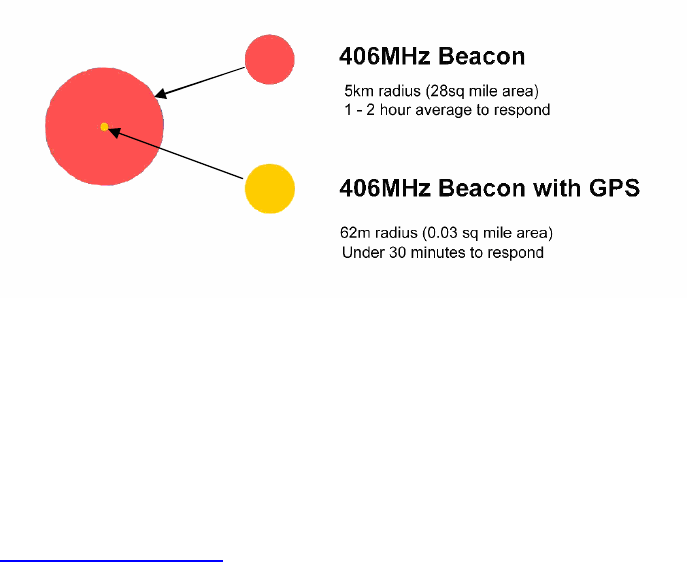 406MHz Beacon

5km radius (28sq mile area)
1 - 2 hour average to respond

406MHz Beacon with GPS

62m radius (0.03 sq mile area)
Under 30 minutes to respond